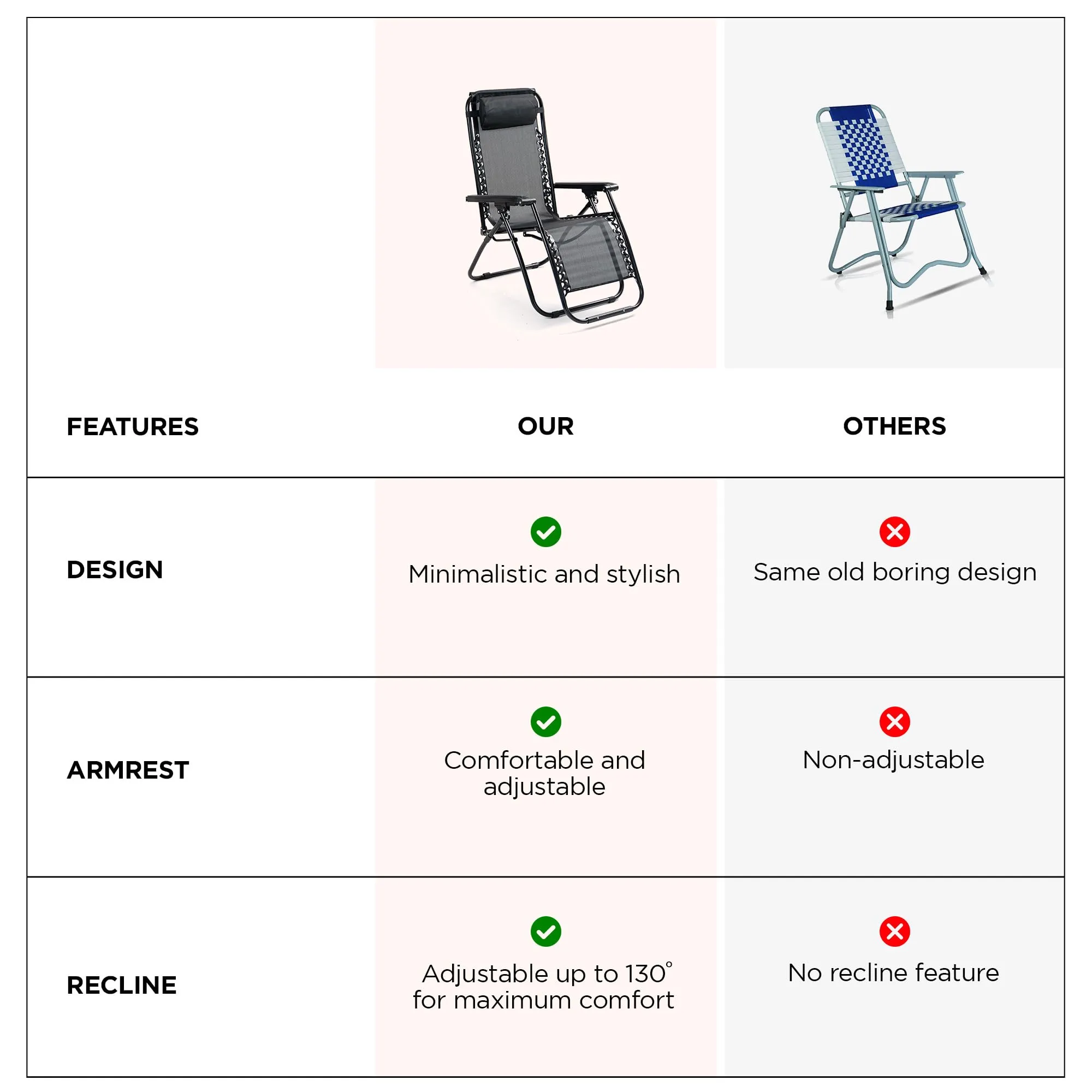 | FEATURES | OUR | OTHERS |
|---|---|---|
| DESIGN | Minimalistic and stylish | Same old boring design |
| ARMREST | Comfortable and adjustable | Non-adjustable |
| RECLINE | Adjustable up to 130° for maximum comfort | No recline feature |